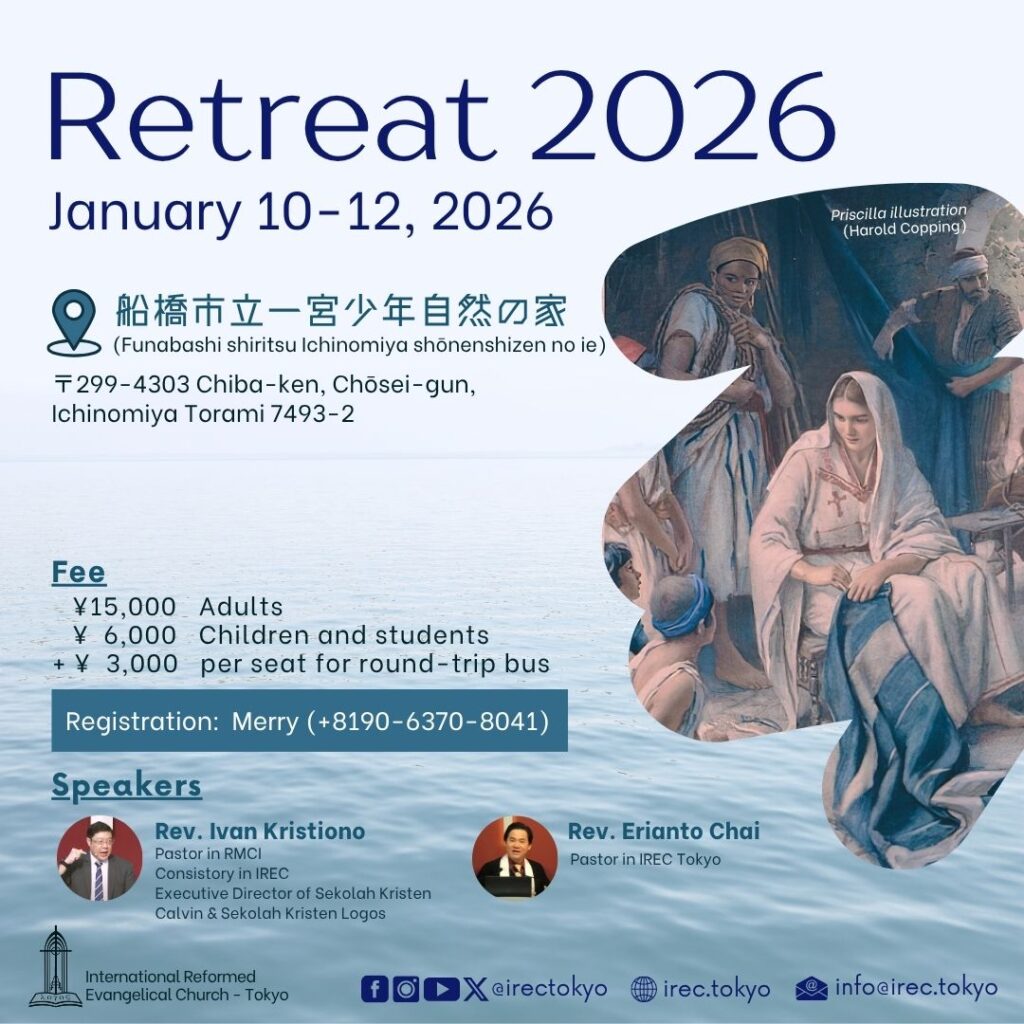 Retreat 2026

January 10-12, 2026

Priscilla illustration (Harold Copping)

船橋市立一宮少年自然の家
(Funabashi shiritsu Ichinomiya shōnenshizen no ie)

〒299-4303 Chiba-ken, Chōsei-gun, Ichinomiya Torami 7493-2

Fee
¥15,000 Adults
¥ 6,000 Children and students
+ ¥ 3,000 per seat for round-trip bus

Registration: Merry (+8190-6370-8041)

Speakers

Rev. Ivan Kristiono
Pastor in RMCI
Consistory in IREC
Executive Director of Sekolah Kristen Calvin & Sekolah Kristen Logos

Rev. Erianto Chai
Pastor in IREC Tokyo

International Reformed Evangelical Church - Tokyo

@irectokyo irec.tokyo info@irec.tokyo